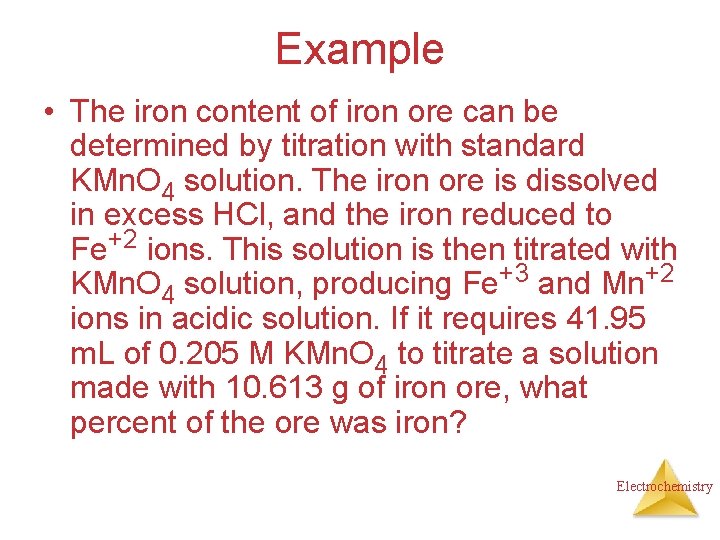 Example

• The iron content of iron ore can be determined by titration with standard $KMnO_4$ solution. The iron ore is dissolved in excess HCl, and the iron reduced to $Fe^{+2}$ ions. This solution is then titrated with $KMnO_4$ solution, producing $Fe^{+3}$ and $Mn^{+2}$ ions in acidic solution. If it requires 41.95 mL of 0.205 M $KMnO_4$ to titrate a solution made with 10.613 g of iron ore, what percent of the ore was iron?

Electrochemistry